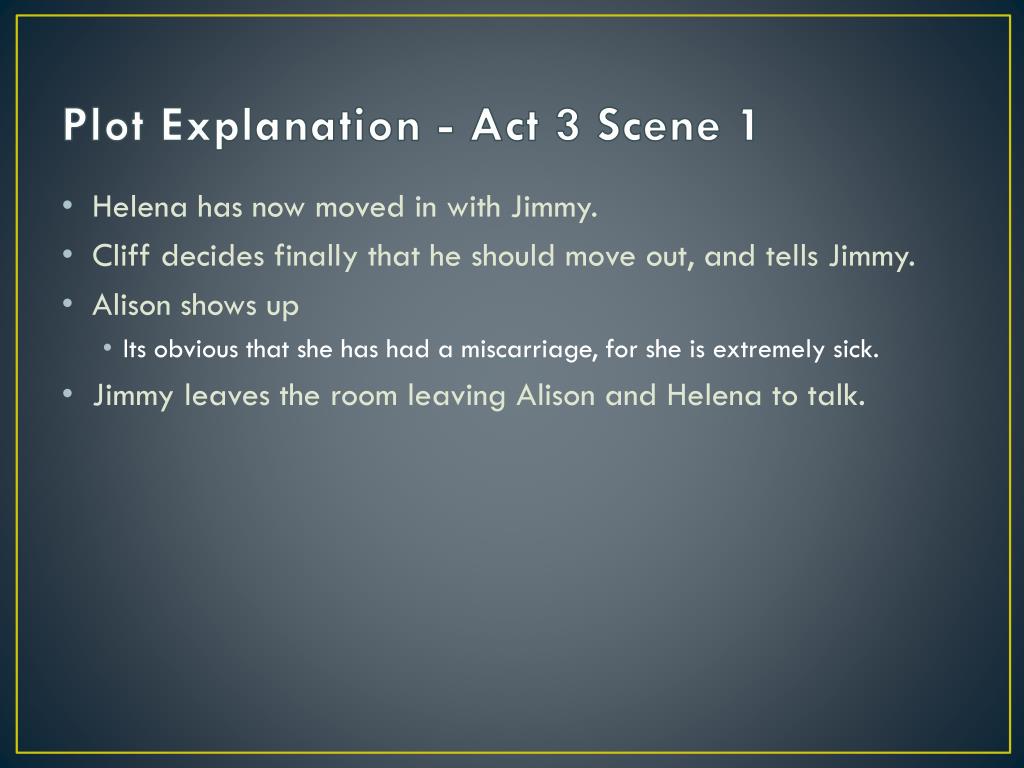 Plot Explanation - Act 3 Scene 1

• Helena has now moved in with Jimmy.
• Cliff decides finally that he should move out, and tells Jimmy.
• Alison shows up
  • Its obvious that she has had a miscarriage, for she is extremely sick.
• Jimmy leaves the room leaving Alison and Helena to talk.